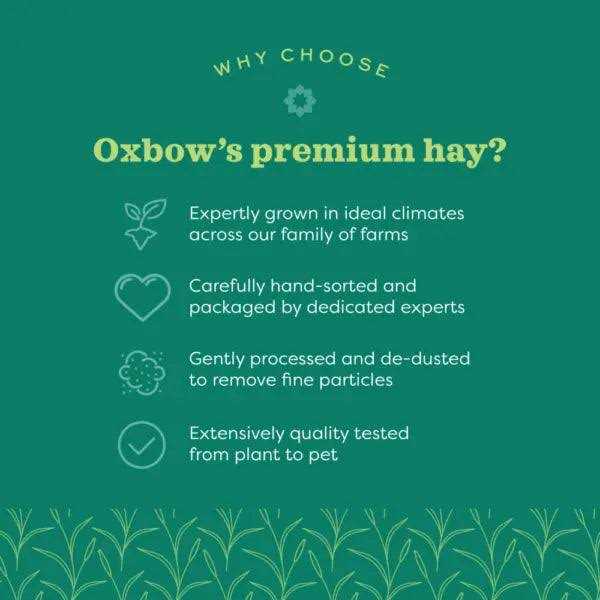 WHY CHOOSE

Oxbow's premium hay?

Expertly grown in ideal climates across our family of farms

Carefully hand-sorted and packaged by dedicated experts

Gently processed and de-dusted to remove fine particles

Extensively quality tested from plant to pet